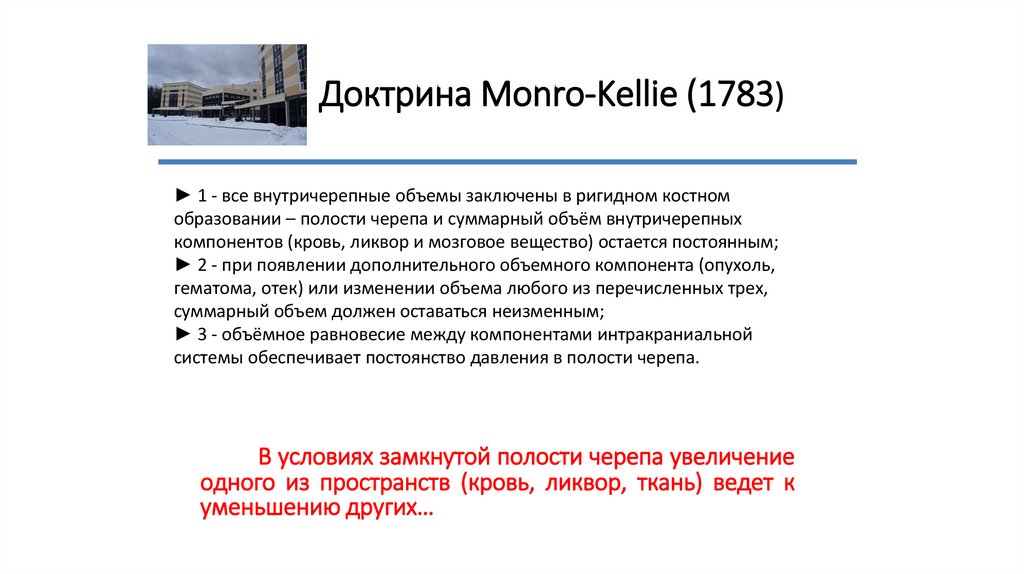 Доктрина Monro-Kellie (1783)

► 1 - все внутричерепные объемы заключены в ригидном костном образовании – полости черепа и суммарный объём внутричерепных компонентов (кровь, ликвор и мозговое вещество) остается постоянным;
► 2 - при появлении дополнительного объемного компонента (опухоль, гематома, отек) или изменении объема любого из перечисленных трех, суммарный объем должен оставаться неизменным;
► 3 - объёмное равновесие между компонентами интракраниальной системы обеспечивает постоянство давления в полости черепа.

В условиях замкнутой полости черепа увеличение одного из пространств (кровь, ликвор, ткань) ведет к уменьшению других…